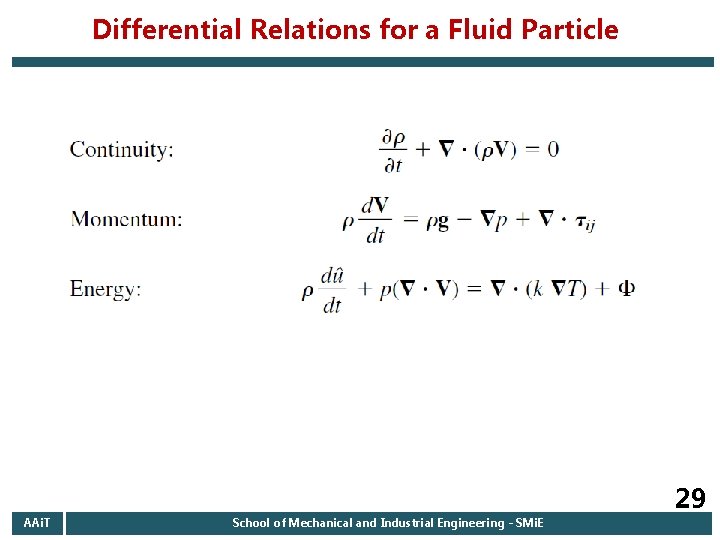 Differential Relations for a Fluid Particle

Continuity: $\frac{\partial \rho}{\partial t} + \nabla \cdot (\rho \mathbf{V}) = 0$

Momentum: $\rho \frac{d\mathbf{V}}{dt} = \rho \mathbf{g} - \nabla p + \nabla \cdot \boldsymbol{\tau}_{ij}$

Energy: $\rho \frac{d\hat{u}}{dt} + p(\nabla \cdot \mathbf{V}) = \nabla \cdot (k \nabla T) + \Phi$

29

AAiT

School of Mechanical and Industrial Engineering - SMiE